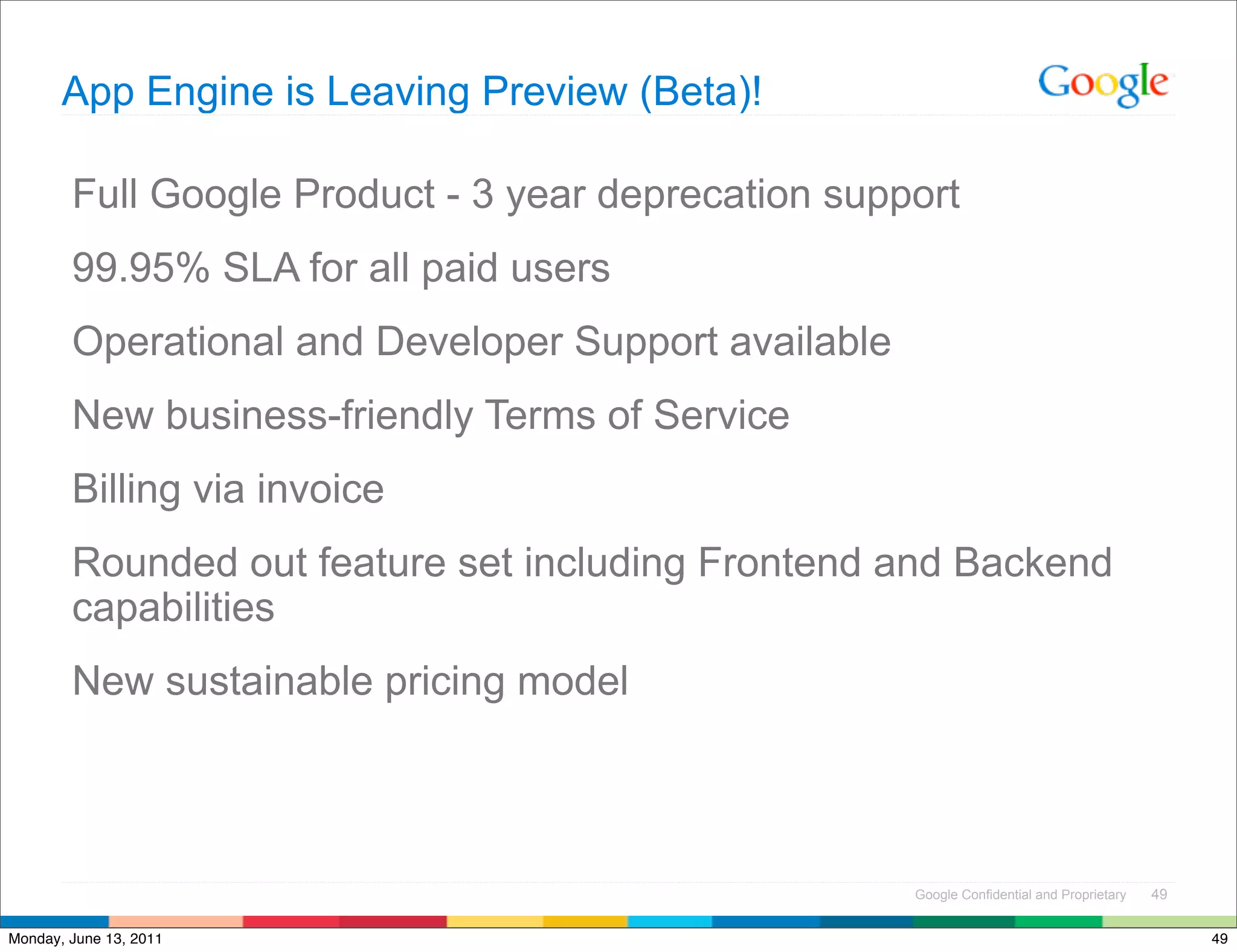 App Engine is Leaving Preview (Beta)!

Google

Full Google Product - 3 year deprecation support

99.95% SLA for all paid users

Operational and Developer Support available

New business-friendly Terms of Service

Billing via invoice

Rounded out feature set including Frontend and Backend capabilities

New sustainable pricing model

Google Confidential and Proprietary 49

Monday, June 13, 2011

49